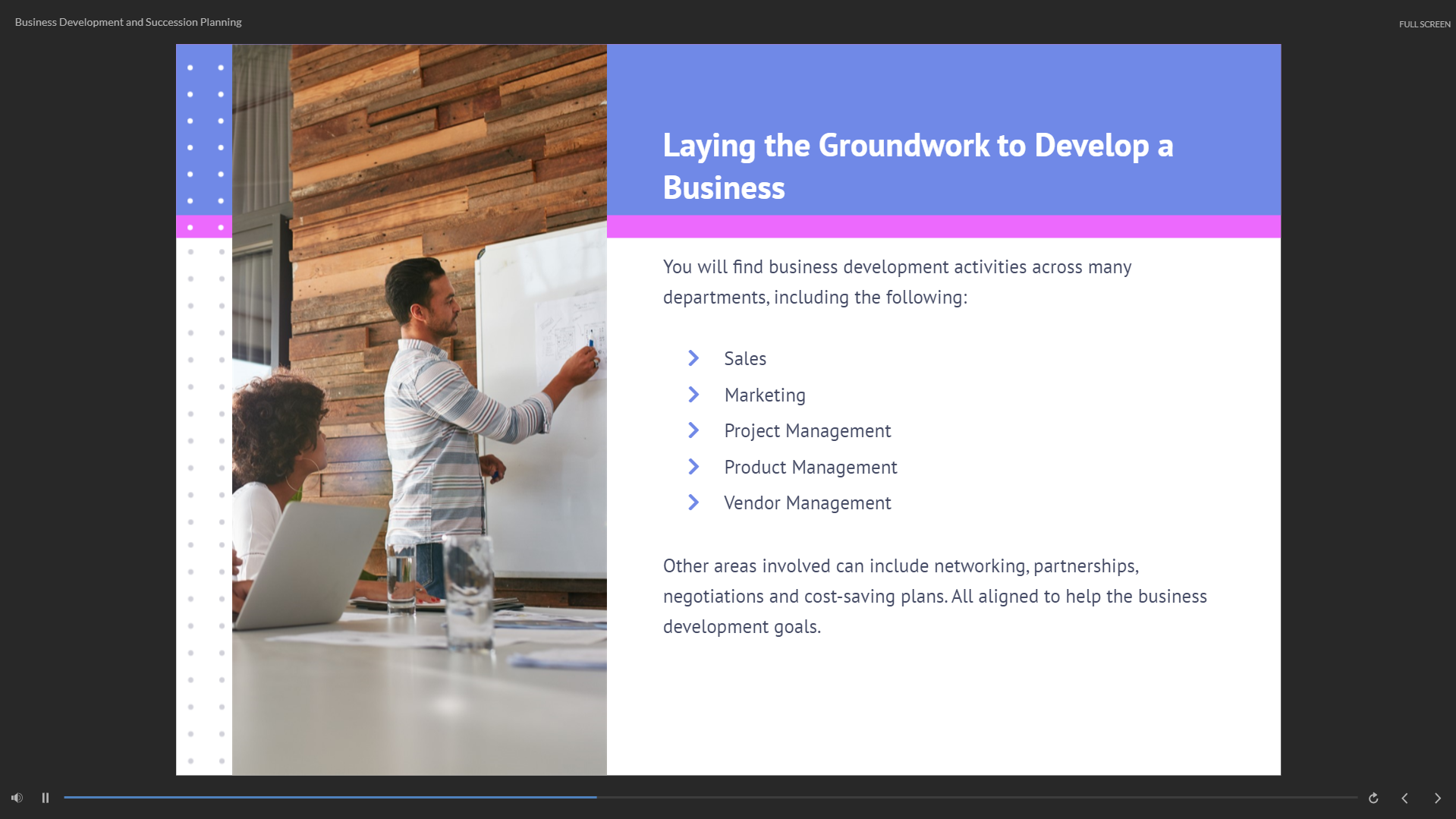 Business Development and Succession Planning

FULL SCREEN

Laying the Groundwork to Develop a Business

You will find business development activities across many departments, including the following:

Sales
Marketing
Project Management
Product Management
Vendor Management

Other areas involved can include networking, partnerships, negotiations and cost-saving plans. All aligned to help the business development goals.